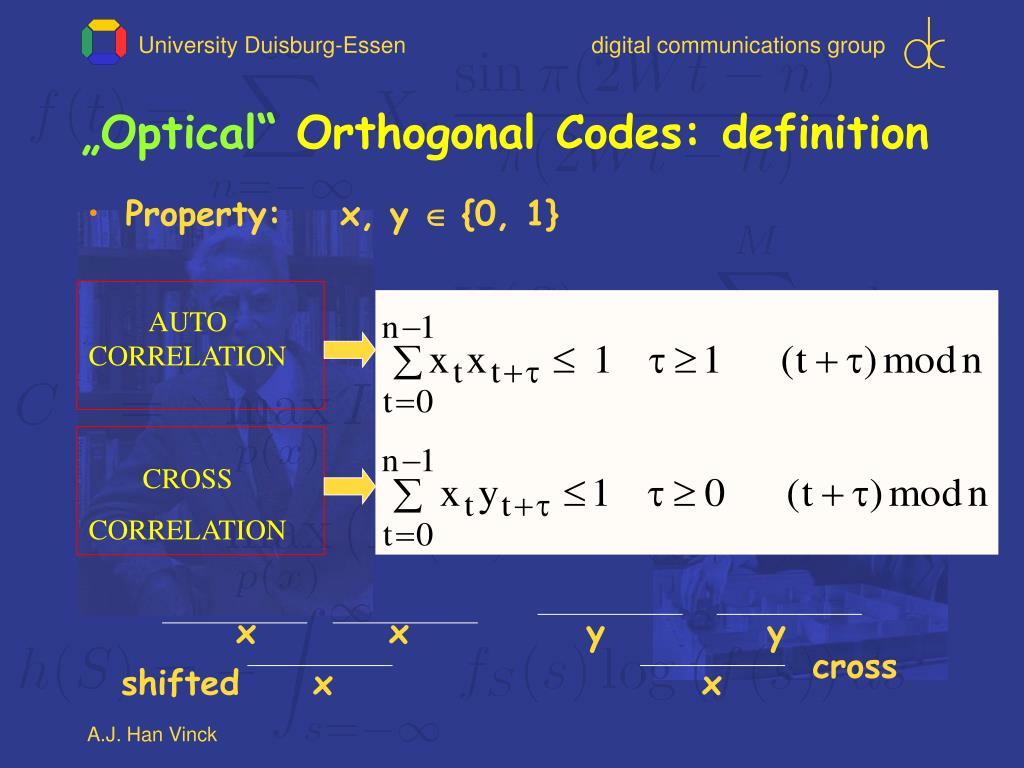 University Duisburg-Essen

digital communications group

„Optical“ Orthogonal Codes: definition

• Property: x, y $\in$ {0, 1}

AUTO CORRELATION

$\sum_{t=0}^{n-1} x_t x_{t+\tau} \leq 1 \quad \tau \geq 1 \quad (t+\tau) \bmod n$

CROSS CORRELATION

$\sum_{t=0}^{n-1} x_t y_{t+\tau} \leq 1 \quad \tau \geq 0 \quad (t+\tau) \bmod n$

x x y y

shifted x x cross

A.J. Han Vinck